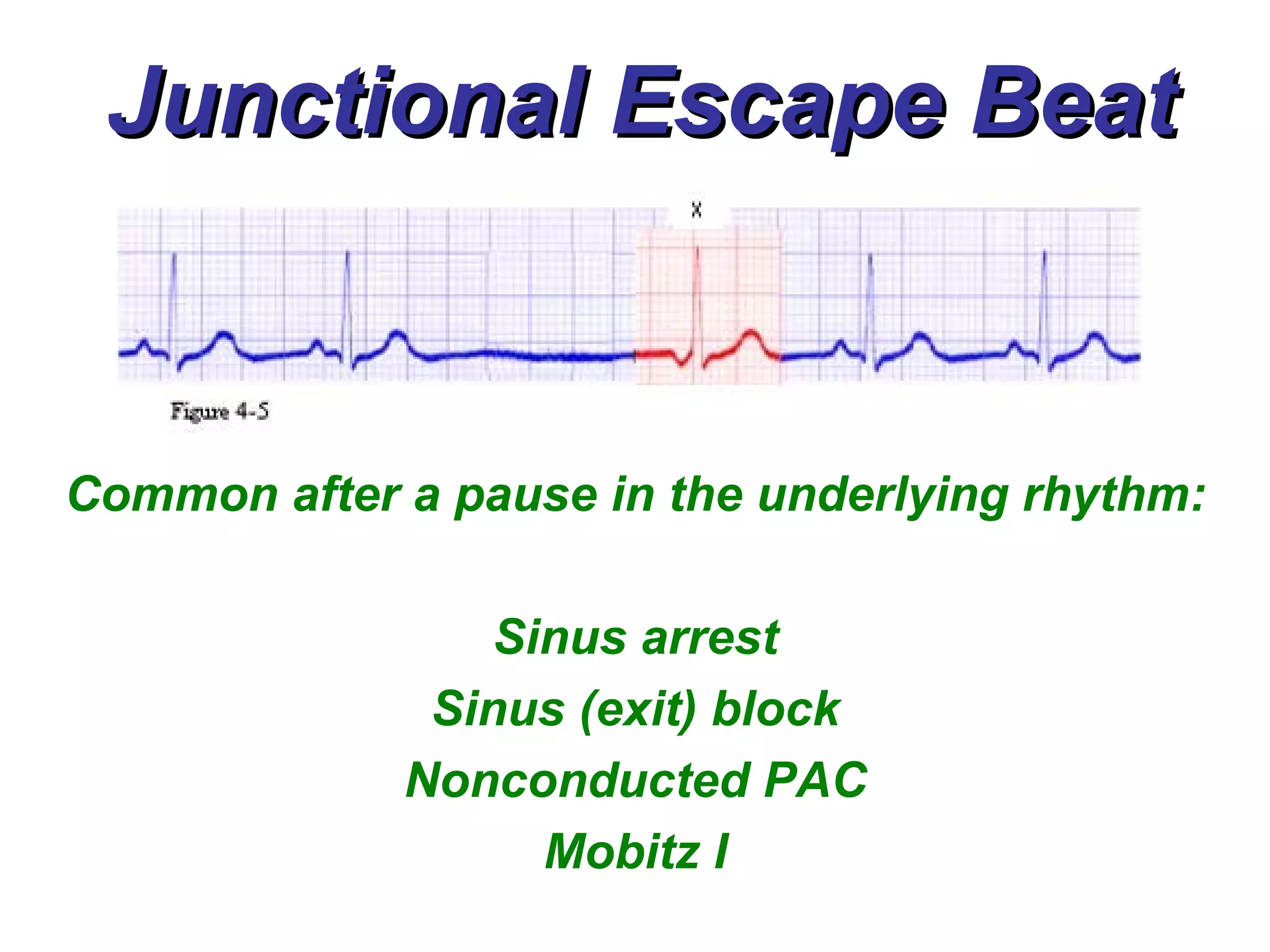 Junctional Escape Beat

x

Figure 4-5

Common after a pause in the underlying rhythm:

Sinus arrest
Sinus (exit) block
Nonconducted PAC
Mobitz I